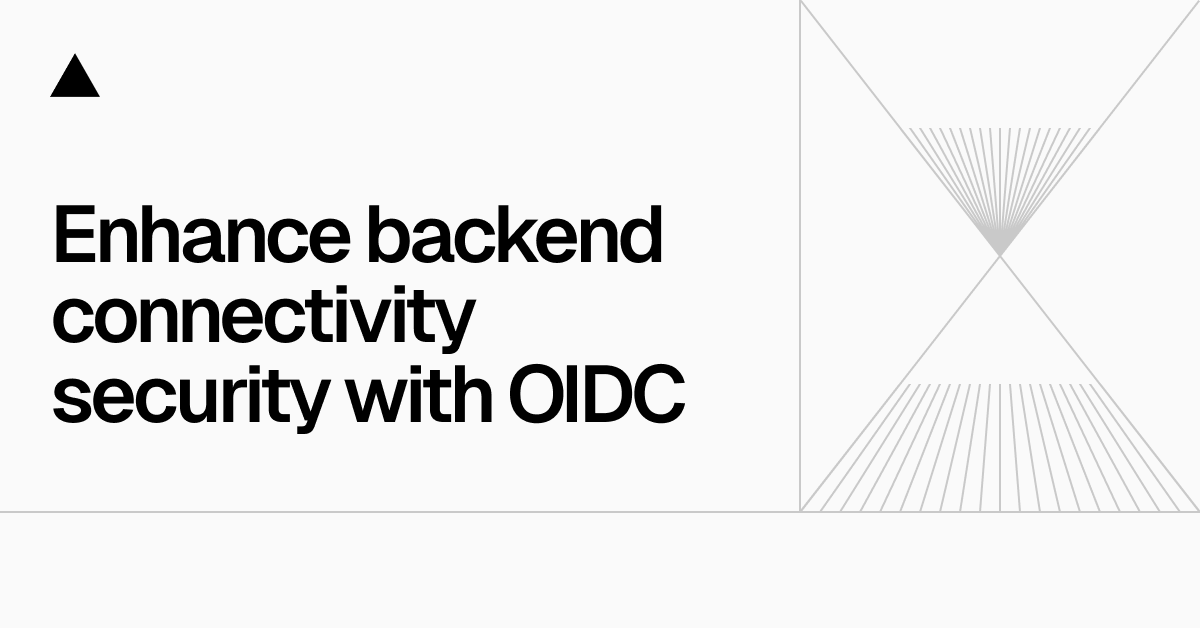 Enhance backend connectivity security with OIDC